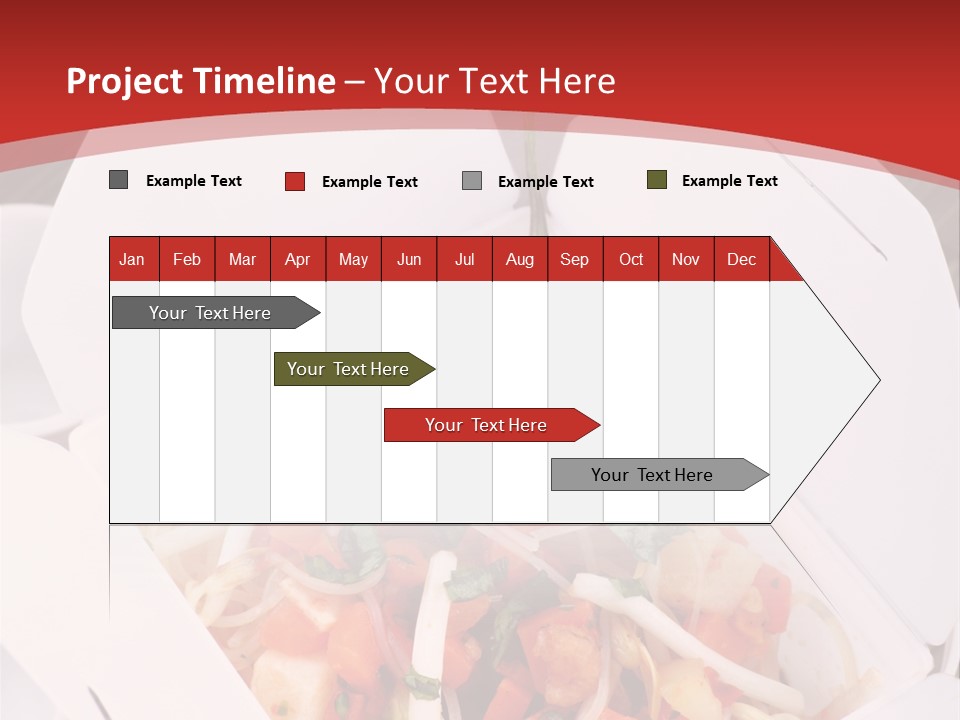 Project Timeline – Your Text Here

Example Text Example Text Example Text Example Text

| Jan | Feb | Mar | Apr | May | Jun | Jul | Aug | Sep | Oct | Nov | Dec |
|---|---|---|---|---|---|---|---|---|---|---|---|

Your Text Here

Your Text Here

Your Text Here

Your Text Here